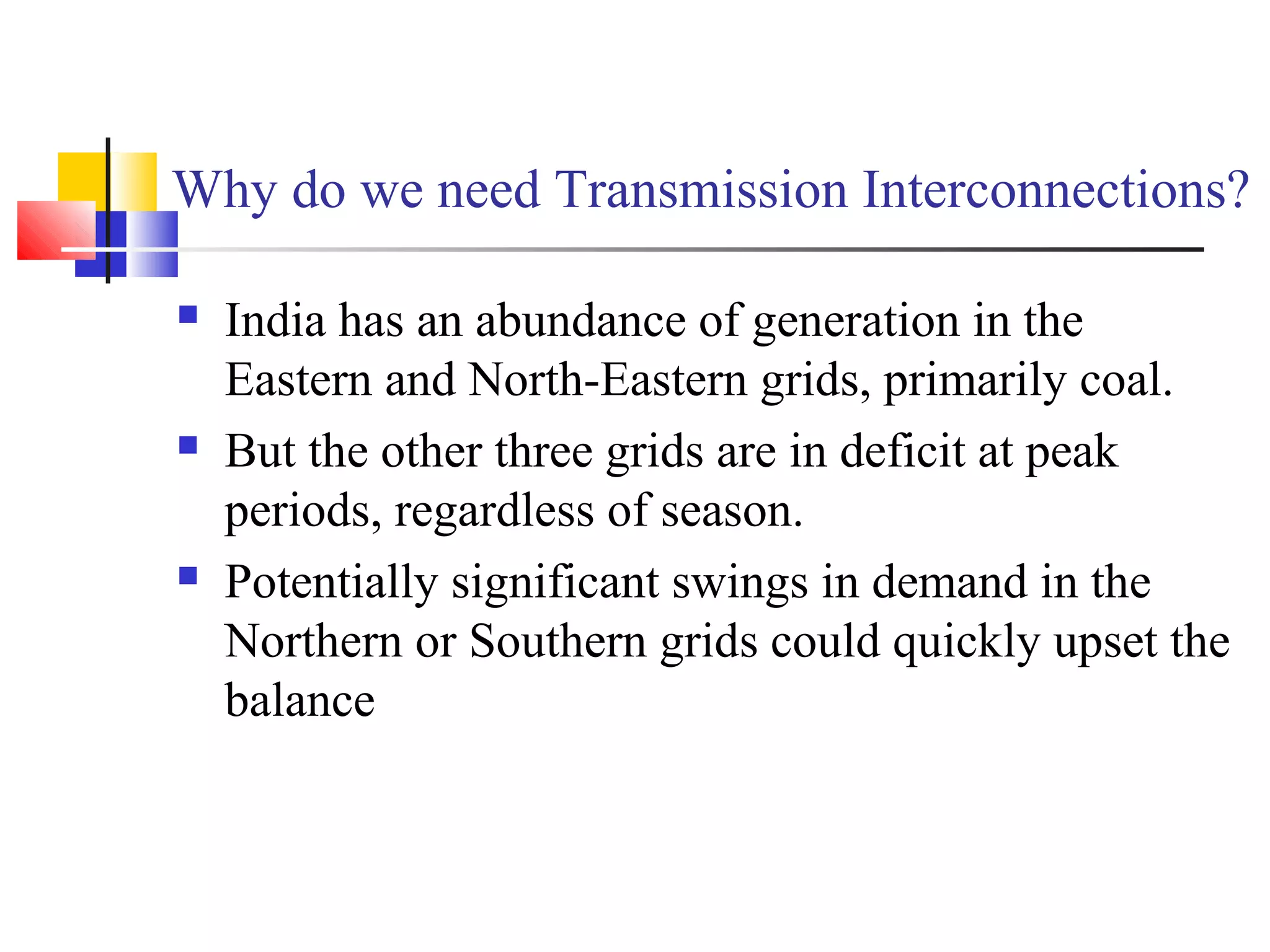 Why do we need Transmission Interconnections?

- India has an abundance of generation in the Eastern and North-Eastern grids, primarily coal.
- But the other three grids are in deficit at peak periods, regardless of season.
- Potentially significant swings in demand in the Northern or Southern grids could quickly upset the balance